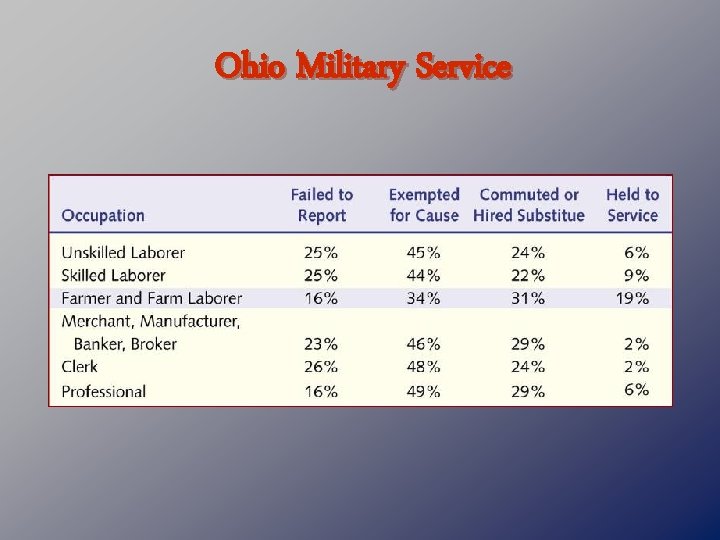 Ohio Military Service

| Occupation | Failed to Report | Exempted for Cause | Commuted or Hired Substitue | Held to Service |
|---|---|---|---|---|
| Unskilled Laborer | 25% | 45% | 24% | 6% |
| Skilled Laborer | 25% | 44% | 22% | 9% |
| Farmer and Farm Laborer | 16% | 34% | 31% | 19% |
| Merchant, Manufacturer, Banker, Broker | 23% | 46% | 29% | 2% |
| Clerk | 26% | 48% | 24% | 2% |
| Professional | 16% | 49% | 29% | 6% |